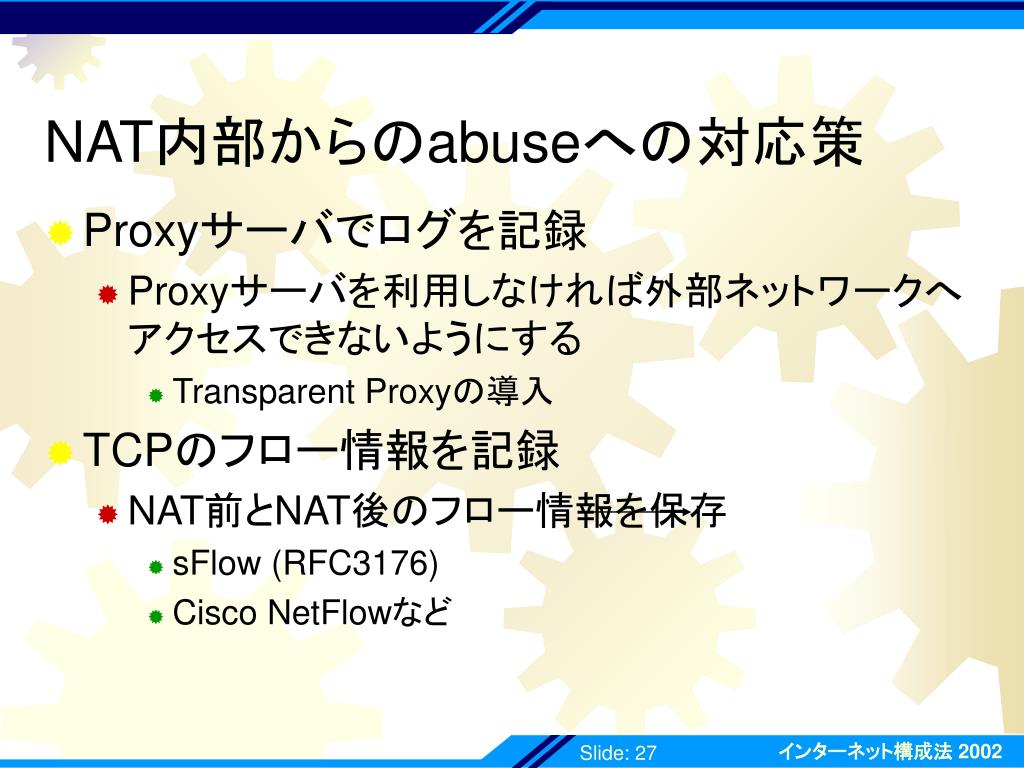 NAT内部からのabuseへの対応策

Proxyサーバでログを記録

Proxyサーバを利用しなければ外部ネットワークへアクセスできないようにする

Transparent Proxyの導入

TCPのフロー情報を記録

NAT前とNAT後のフロー情報を保存

sFlow (RFC3176)

Cisco NetFlowなど

Slide: 27

インターネット構成法 2002